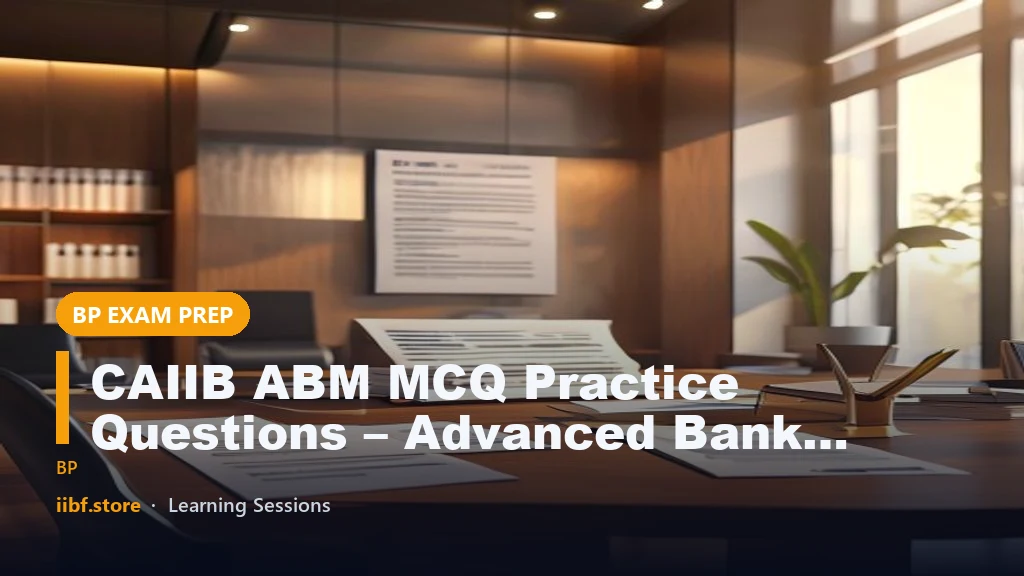 BP EXAM PREP

CAIIB ABM MCQ Practice Questions – Advanced Bank...

BP

iibf.store · Learning Sessions